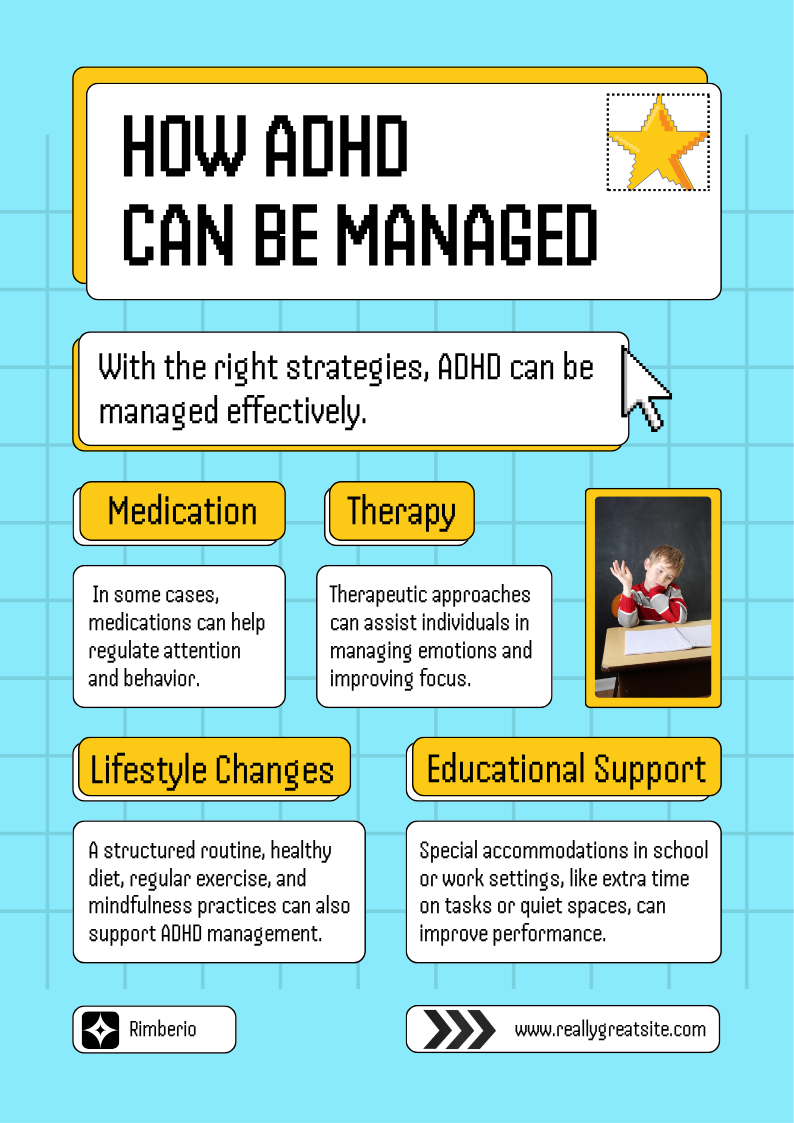 HOW ADHD CAN BE MANAGED

With the right strategies, ADHD can be managed effectively.

Medication

In some cases, medications can help regulate attention and behavior.

Therapy

Therapeutic approaches can assist individuals in managing emotions and improving focus.

Lifestyle Changes

A structured routine, healthy diet, regular exercise, and mindfulness practices can also support ADHD management.

Educational Support

Special accommodations in school or work settings, like extra time on tasks or quiet spaces, can improve performance.

Rimberio

www.reallygreatsite.com